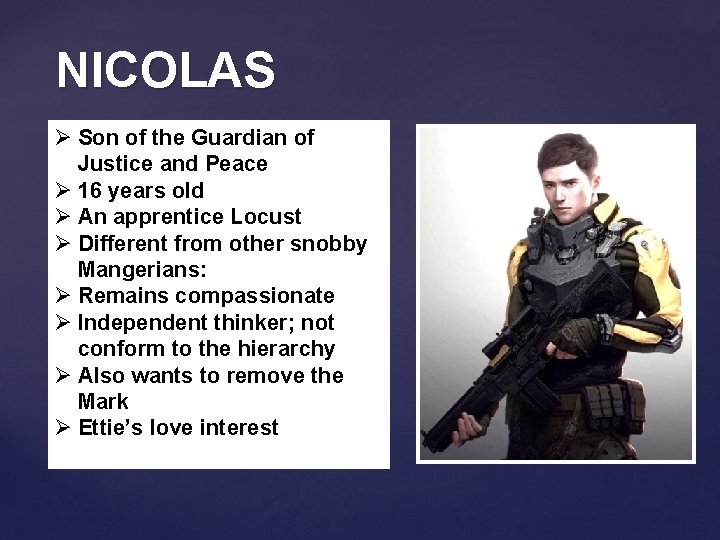 NICOLAS

➢ Son of the Guardian of Justice and Peace
➢ 16 years old
➢ An apprentice Locust
➢ Different from other snobby Mangerians:
➢ Remains compassionate
➢ Independent thinker; not conform to the hierarchy
➢ Also wants to remove the Mark
➢ Ettie's love interest